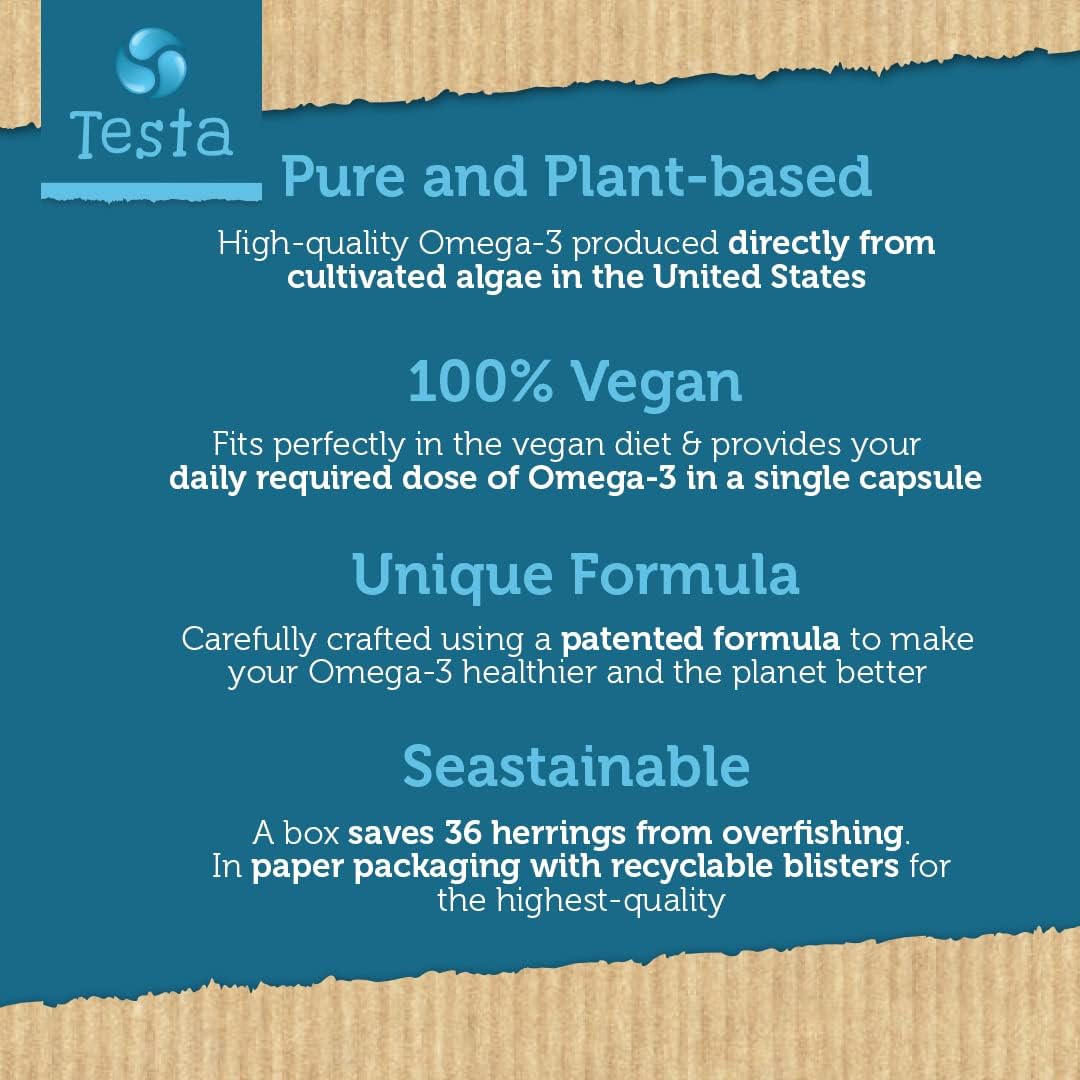 Testa

Pure and Plant-based

High-quality Omega-3 produced directly from cultivated algae in the United States

100% Vegan

Fits perfectly in the vegan diet & provides your daily required dose of Omega-3 in a single capsule

Unique Formula

Carefully crafted using a patented formula to make your Omega-3 healthier and the planet better

Seastainable

A box saves 36 herrings from overfishing. In paper packaging with recyclable blisters for the highest-quality